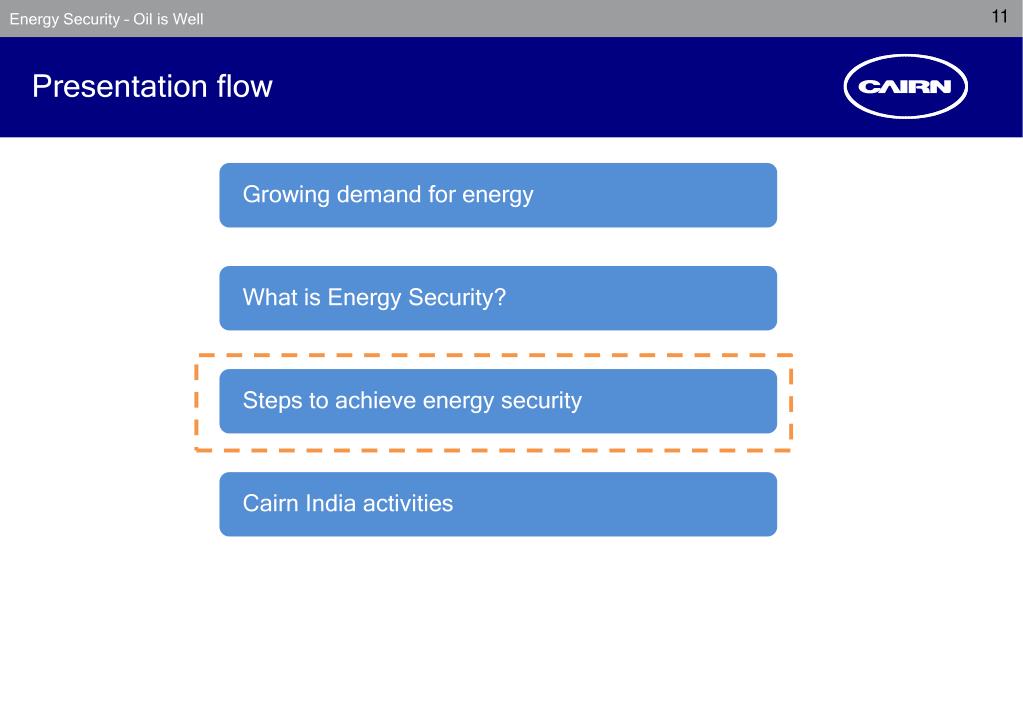 Energy Security – Oil is Well

11

Presentation flow

CAIRN

Growing demand for energy

What is Energy Security?

Steps to achieve energy security

Cairn India activities